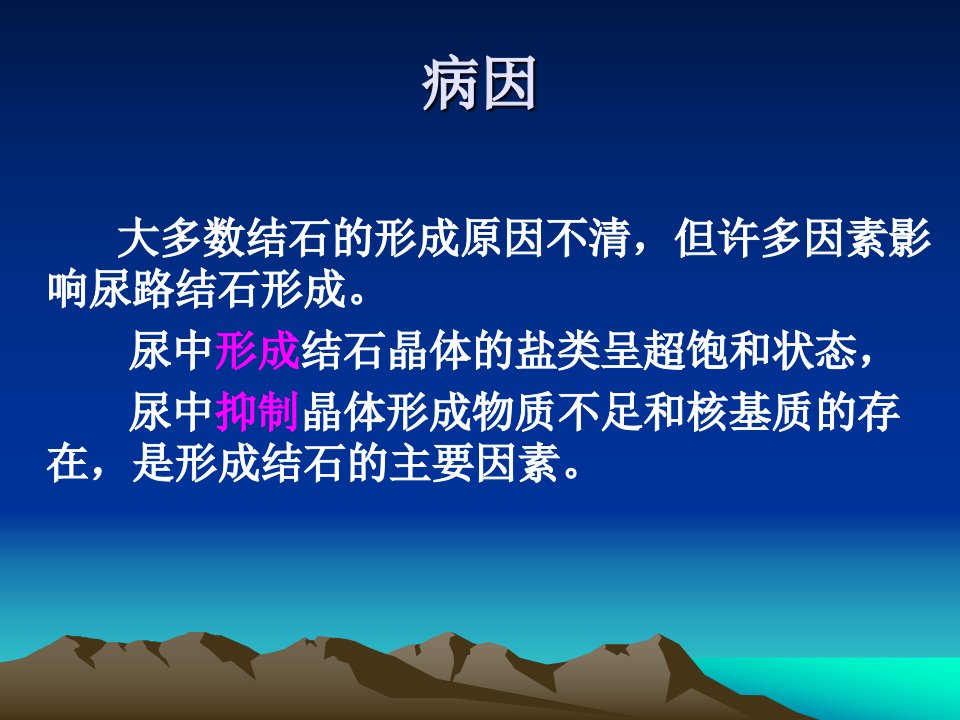 病因

大多数结石的形成原因不清，但许多因素影响尿路结石形成。

尿中形成结石晶体的盐类呈超饱和状态，

尿中抑制晶体形成物质不足和核基质的存在，是形成结石的主要因素。